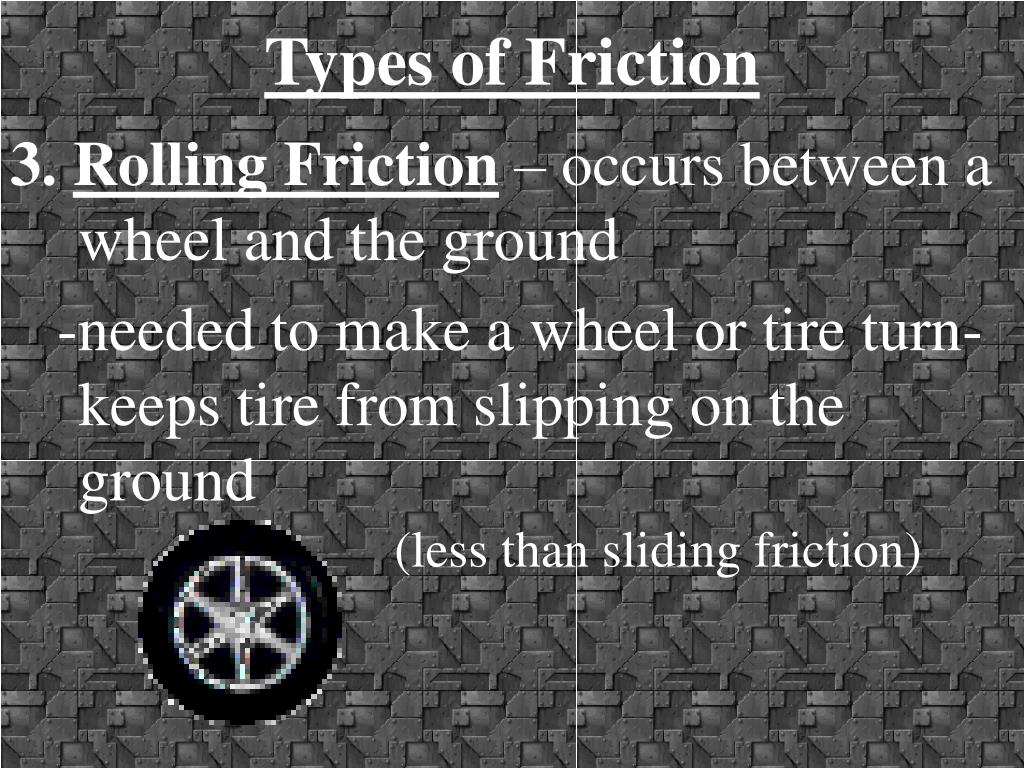 Types of Friction

3. Rolling Friction – occurs between a wheel and the ground

-needed to make a wheel or tire turn- keeps tire from slipping on the ground

(less than sliding friction)